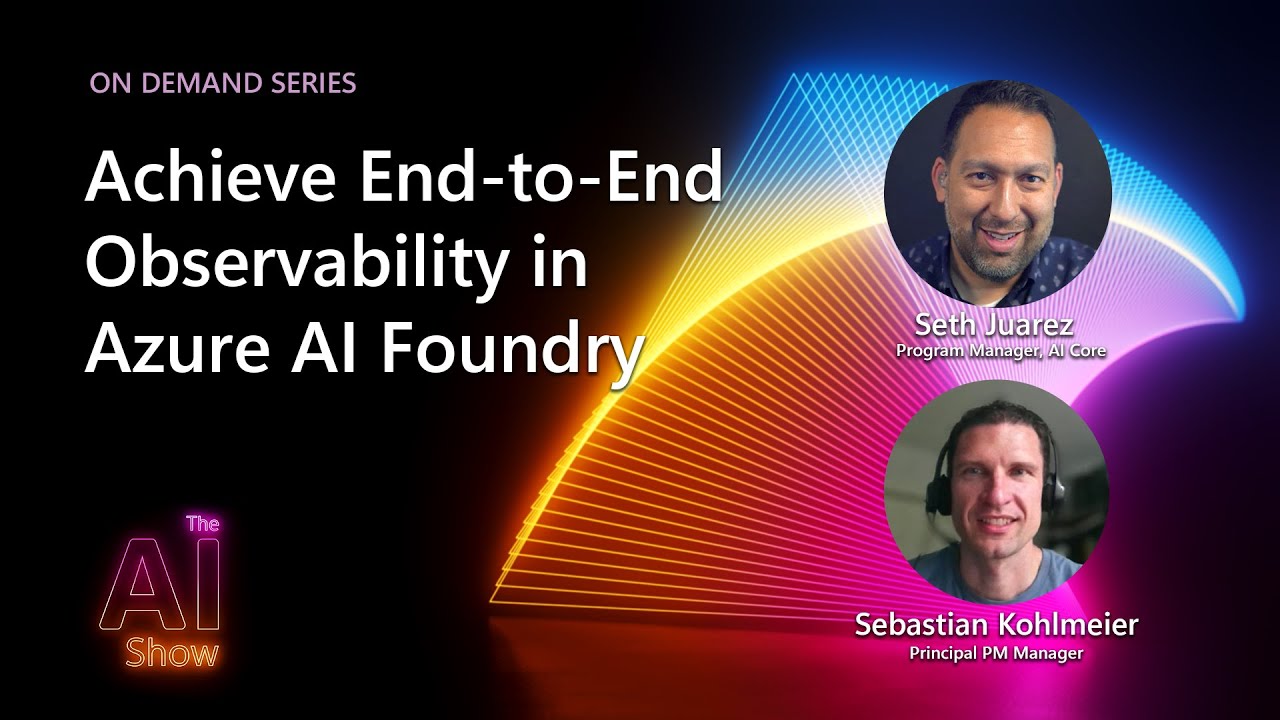 ON DEMAND SERIES

Achieve End-to-End Observability in Azure AI Foundry

Seth Juarez
Program Manager, AI Core

Sebastian Kohlmeier
Principal PM Manager

The AI Show